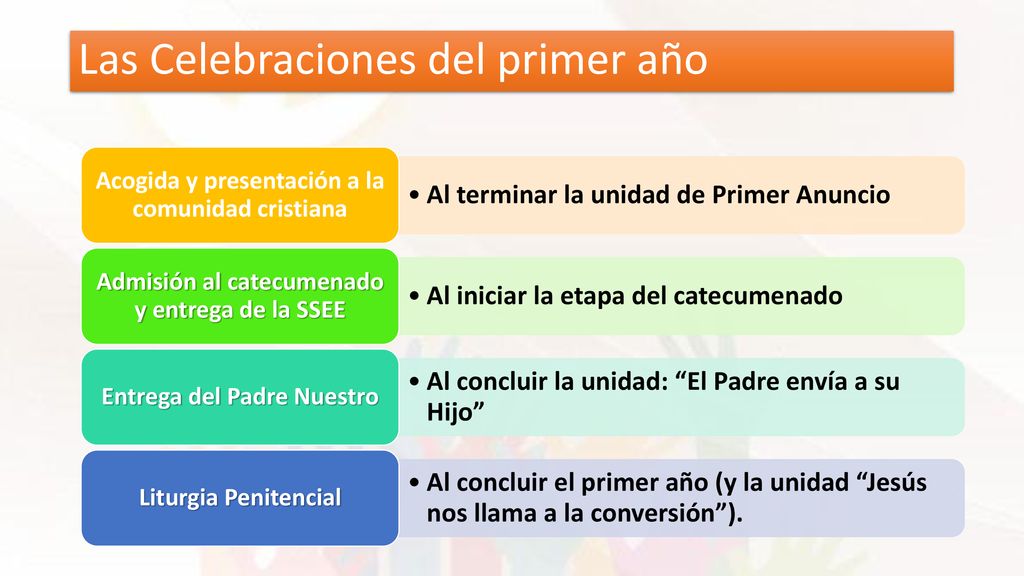 Las Celebraciones del primer año

Acogida y presentación a la comunidad cristiana

• Al terminar la unidad de Primer Anuncio

Admisión al catecumenado y entrega de la SSEE

• Al iniciar la etapa del catecumenado

Entrega del Padre Nuestro

• Al concluir la unidad: “El Padre envía a su Hijo”

Liturgia Penitencial

• Al concluir el primer año (y la unidad “Jesús nos llama a la conversión”).